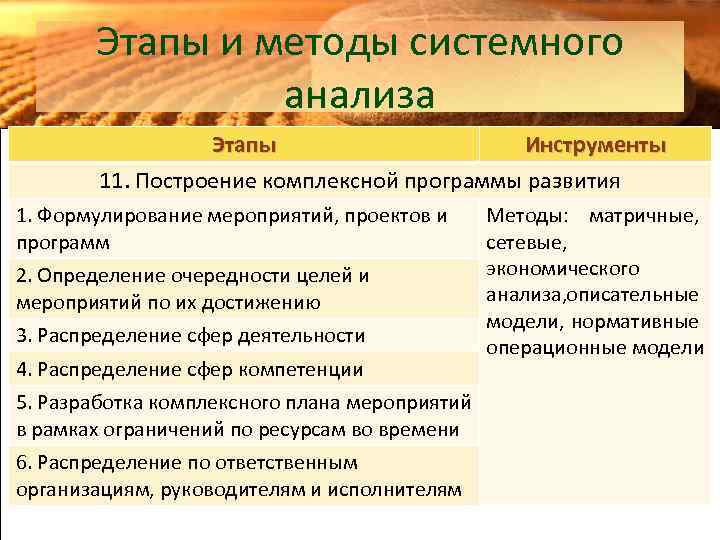 Этапы и методы системного анализа

| Этапы | Инструменты |
|---|---|
| 11. Построение комплексной программы развития | |
| 1. Формулирование мероприятий, проектов и программ | Методы: матричные, сетевые, экономического анализа,описательные модели, нормативные операционные модели |
| 2. Определение очередности целей и мероприятий по их достижению | |
| 3. Распределение сфер деятельности | |
| 4. Распределение сфер компетенции | |
| 5. Разработка комплексного плана мероприятий в рамках ограничений по ресурсам во времени | |
| 6. Распределение по ответственным организациям, руководителям и исполнителям | |